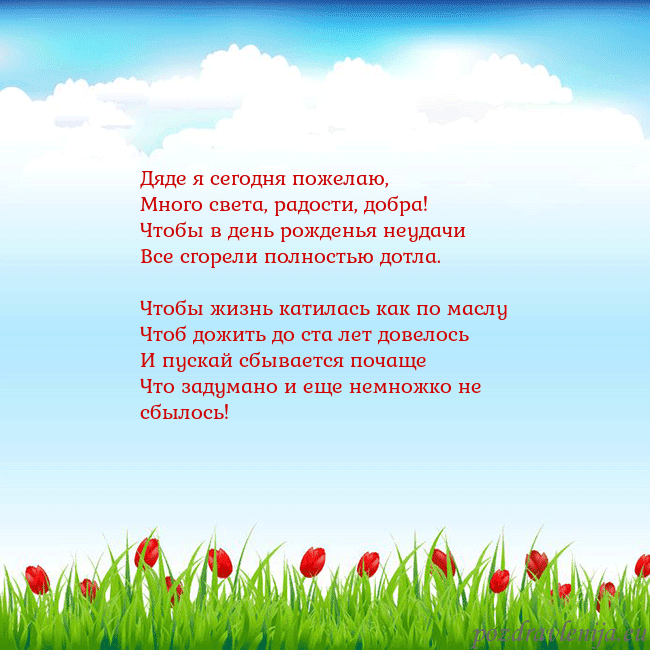 Дяде я сегодня пожелаю,
Много света, радости, добра!
Чтобы в день рожденья неудачи
Все сгорели полностью дотла.

Чтобы жизнь катилась как по маслу
Чтоб дожить до ста лет довелось
И пускай сбывается почаще
Что задумано и еще немножко не сбылось!

pozdravlenija.eu